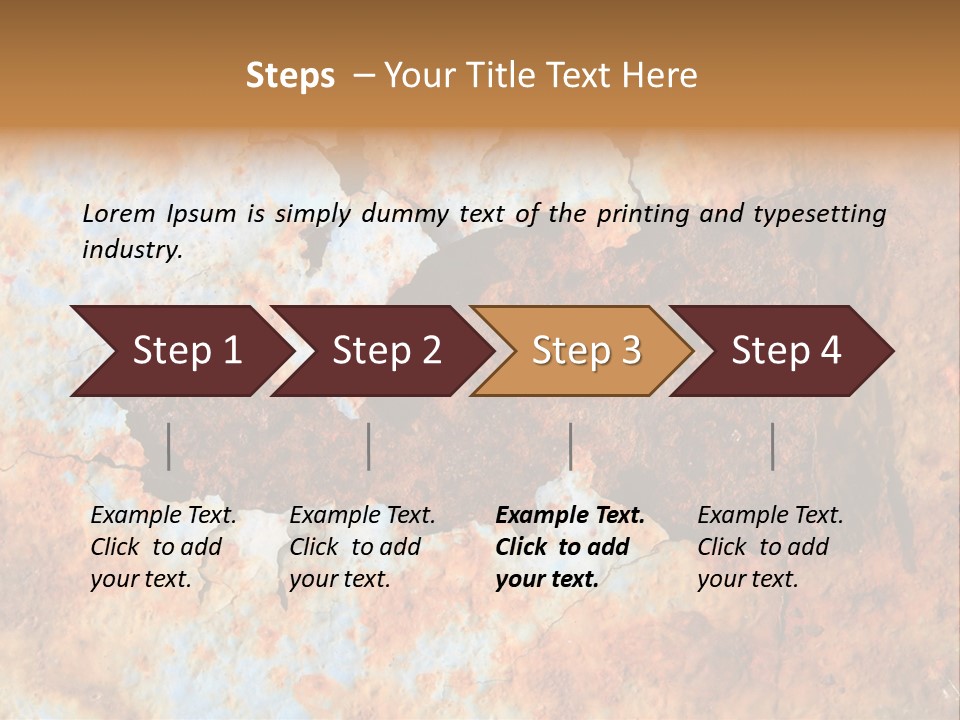 Steps – Your Title Text Here

Lorem Ipsum is simply dummy text of the printing and typesetting industry.

Step 1

Step 2

Step 3

Step 4

Example Text. Click to add your text.

Example Text. Click to add your text.

Example Text. Click to add your text.

Example Text. Click to add your text.